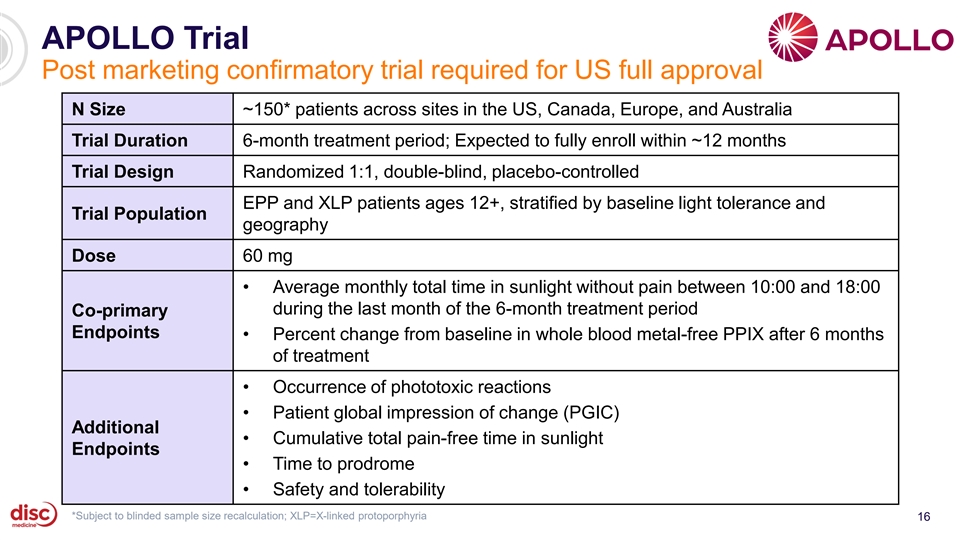 APOLLO Trial
Post marketing confirmatory trial required for US full approval

APOLLO

| N Size | ~150* patients across sites in the US, Canada, Europe, and Australia |
|---|---|
| Trial Duration | 6-month treatment period; Expected to fully enroll within ~12 months |
| Trial Design | Randomized 1:1, double-blind, placebo-controlled |
| Trial Population | EPP and XLP patients ages 12+, stratified by baseline light tolerance and geography |
| Dose | 60 mg |
| Co-primary Endpoints | • Average monthly total time in sunlight without pain between 10:00 and 18:00 during the last month of the 6-month treatment period • Percent change from baseline in whole blood metal-free PPIX after 6 months of treatment |
| Additional Endpoints | • Occurrence of phototoxic reactions • Patient global impression of change (PGIC) • Cumulative total pain-free time in sunlight • Time to prodrome • Safety and tolerability |

disc medicine

*Subject to blinded sample size recalculation; XLP=X-linked protoporphyria

16